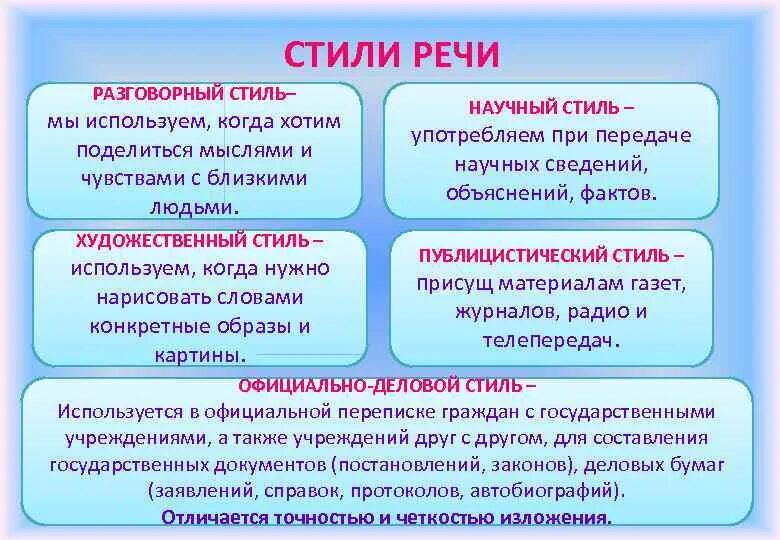 СТИЛИ РЕЧИ

РАЗГОВОРНЫЙ СТИЛЬ– мы используем, когда хотим поделиться мыслями и чувствами с близкими людьми.

НАУЧНЫЙ СТИЛЬ – употребляем при передаче научных сведений, объяснений, фактов.

ХУДОЖЕСТВЕННЫЙ СТИЛЬ – используем, когда нужно нарисовать словами конкретные образы и картины.

ПУБЛИЦИСТИЧЕСКИЙ СТИЛЬ – присущ материалам газет, журналов, радио и телепередач.

ОФИЦИАЛЬНО-ДЕЛОВОЙ СТИЛЬ – Используется в официальной переписке граждан с государственными учреждениями, а также учреждений друг с другом, для составления государственных документов (постановлений, законов), деловых бумаг (заявлений, справок, протоколов, автобиографий).
Отличается точностью и четкостью изложения.